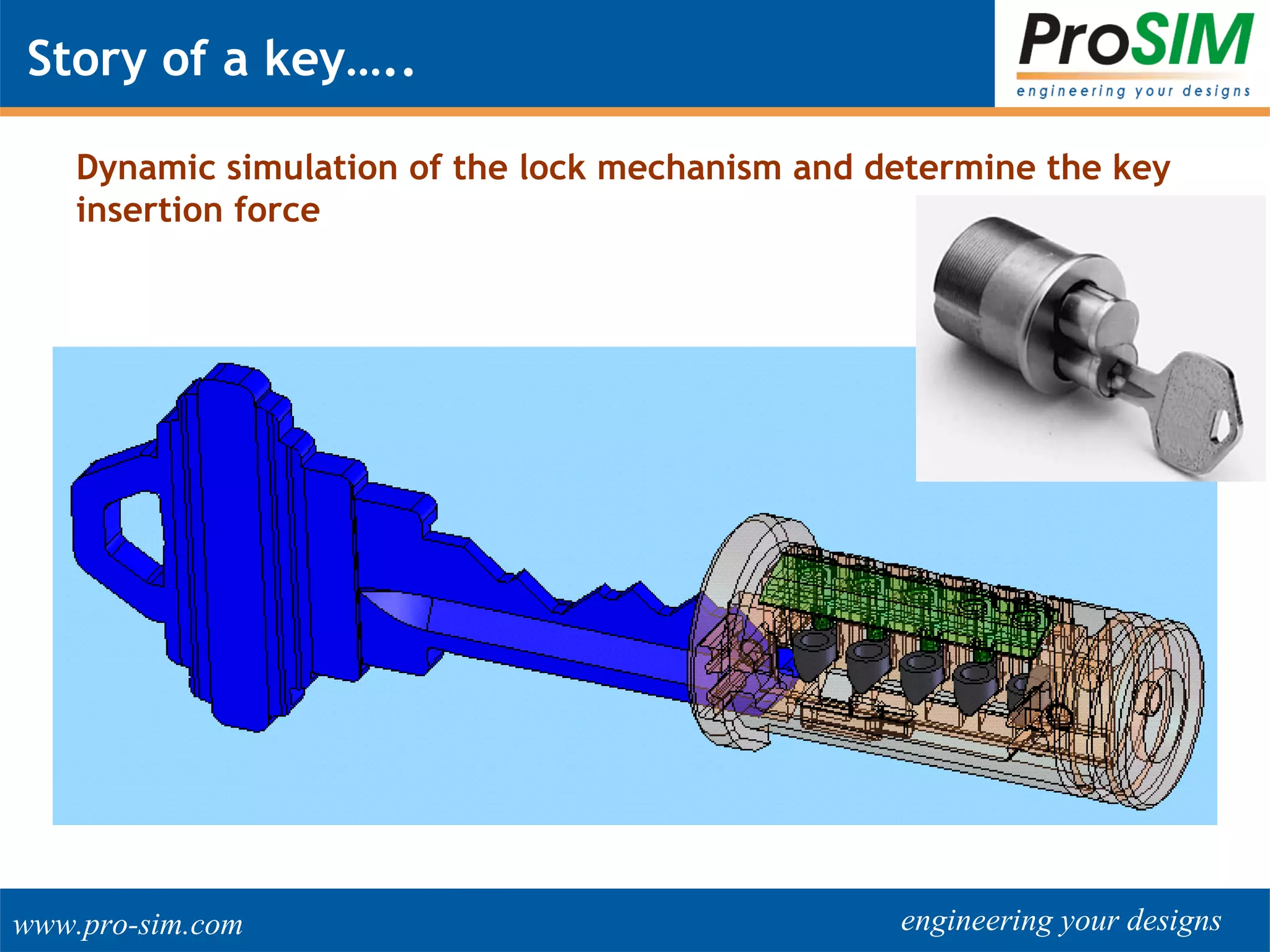 Story of a key…..

ProSIM
engineering your designs

Dynamic simulation of the lock mechanism and determine the key insertion force

www.pro-sim.com

engineering your designs